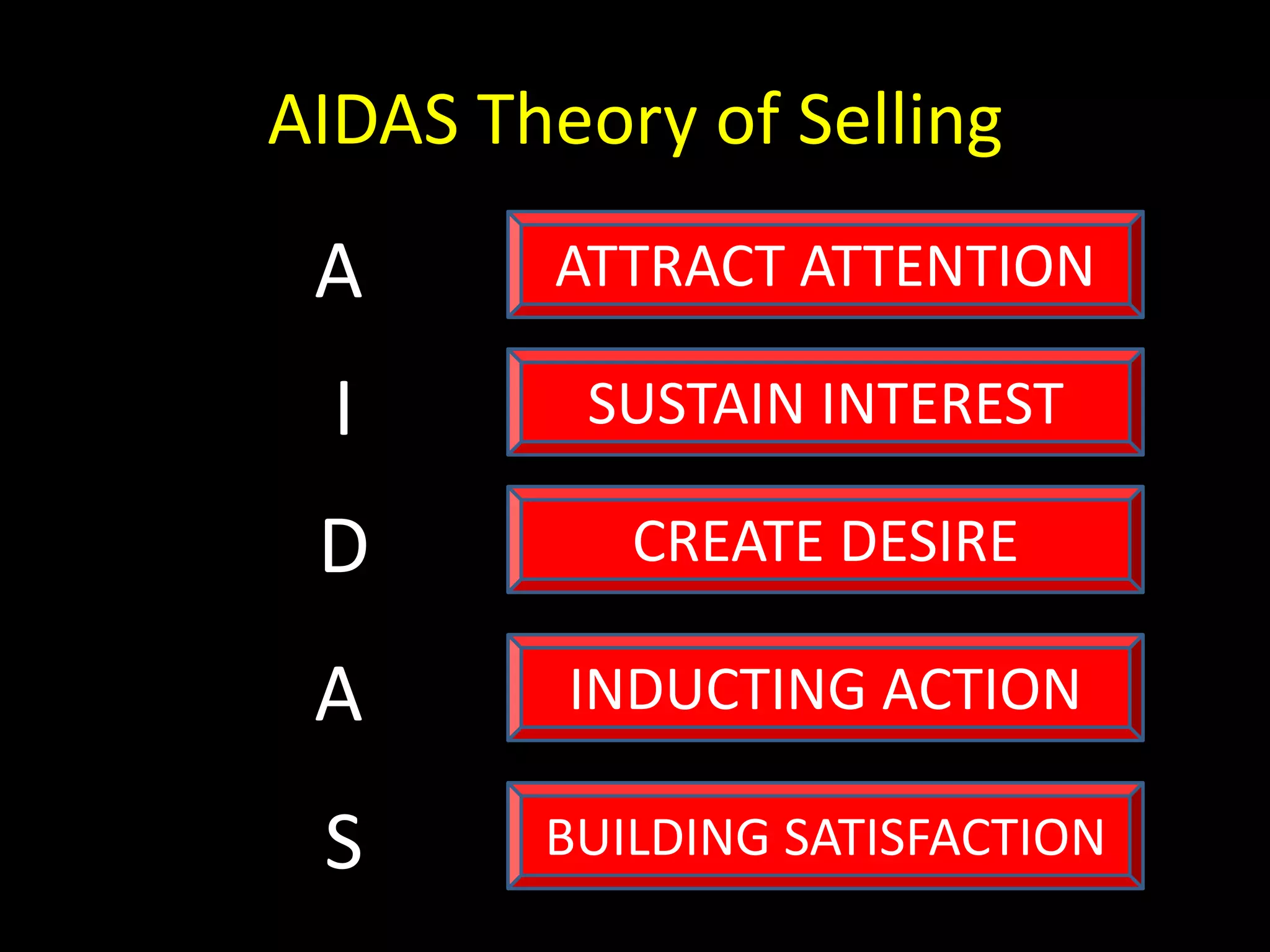 AIDAS Theory of Selling

A ATTRACT ATTENTION

I SUSTAIN INTEREST

D CREATE DESIRE

A INDUCTING ACTION

S BUILDING SATISFACTION